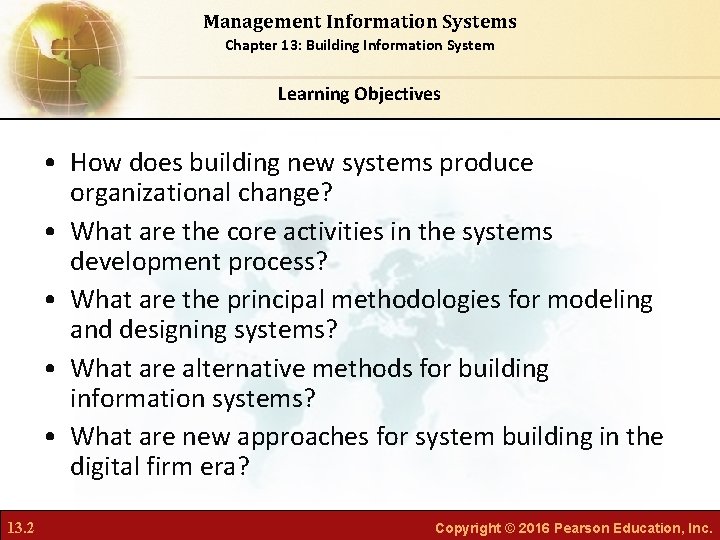 Management Information Systems
Chapter 13: Building Information System

Learning Objectives

• How does building new systems produce organizational change?
• What are the core activities in the systems development process?
• What are the principal methodologies for modeling and designing systems?
• What are alternative methods for building information systems?
• What are new approaches for system building in the digital firm era?

13.2

Copyright © 2016 Pearson Education, Inc.